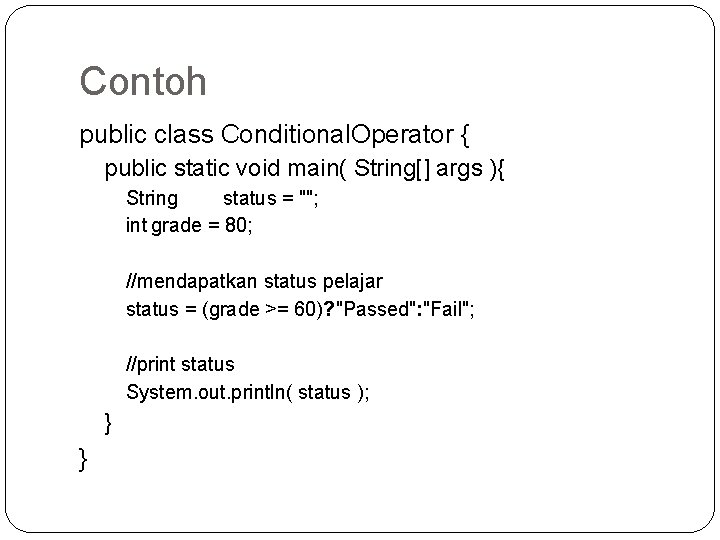 Contoh

public class ConditionalOperator {
public static void main( String[] args ){
String status = "";
int grade = 80;

//mendapatkan status pelajar
status = (grade >= 60)?"Passed":"Fail";

//print status
System.out.println( status );
}
}